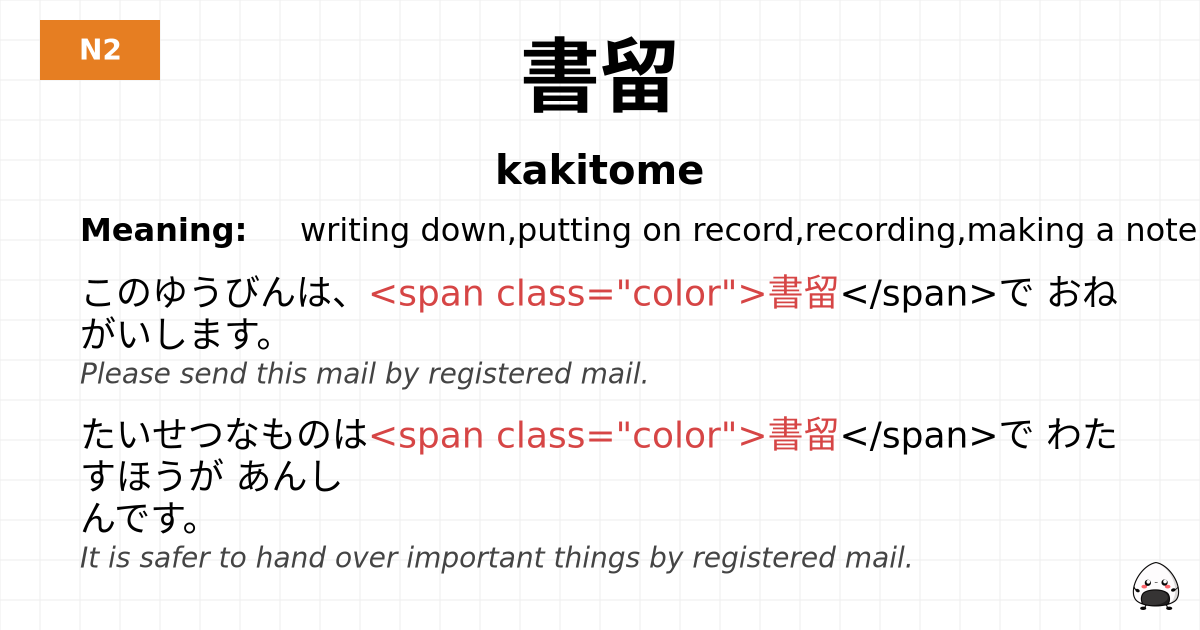 N2

書留

kakitome

Meaning: writing down,putting on record,recording,making a note

このゆうびんは、<span class="color">書留</span>で おねがいします。

Please send this mail by registered mail.

たいせつなものは<span class="color">書留</span>で わたすほうが あんしんです。

It is safer to hand over important things by registered mail.